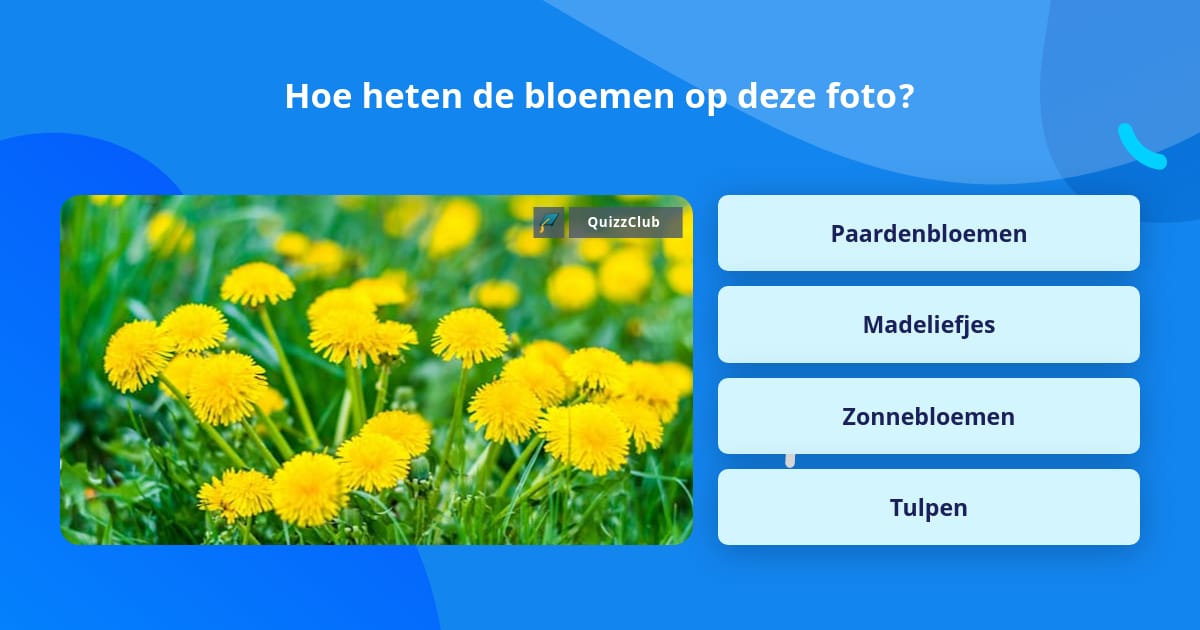 Hoe heten de bloemen op deze foto?

QuizzClub

Paardenbloemen

Madeliefjes

Zonnebloemen

Tulpen